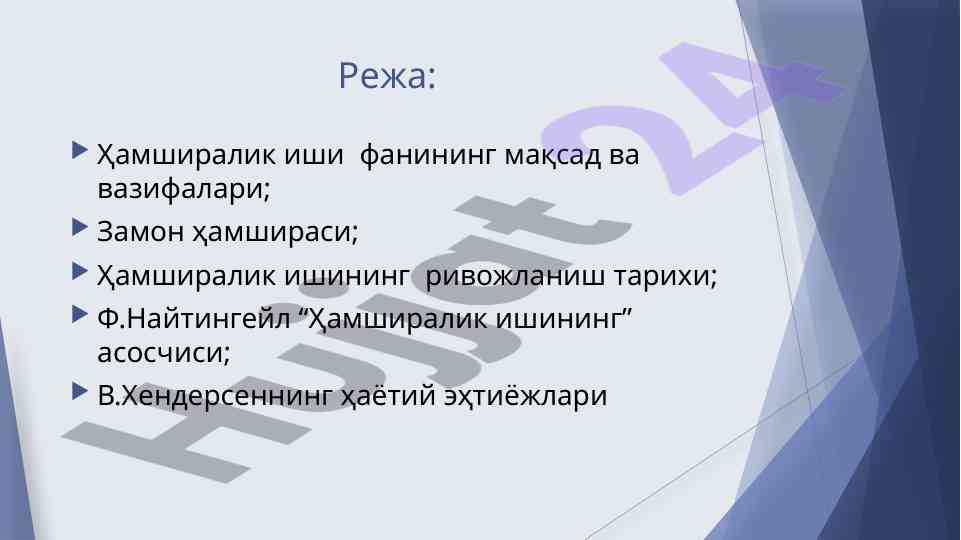 Режа:

Ҳамширалик иши фанининг мақсад ва вазифалари;

Замон ҳамшираси;

Ҳамширалик ишининг ривожланиш тарихи;

Ф.Найтингейл “Ҳамширалик ишининг” асосчиси;

В.Хендерсеннинг ҳаётий эҳтиёжлари

Hujjat 24